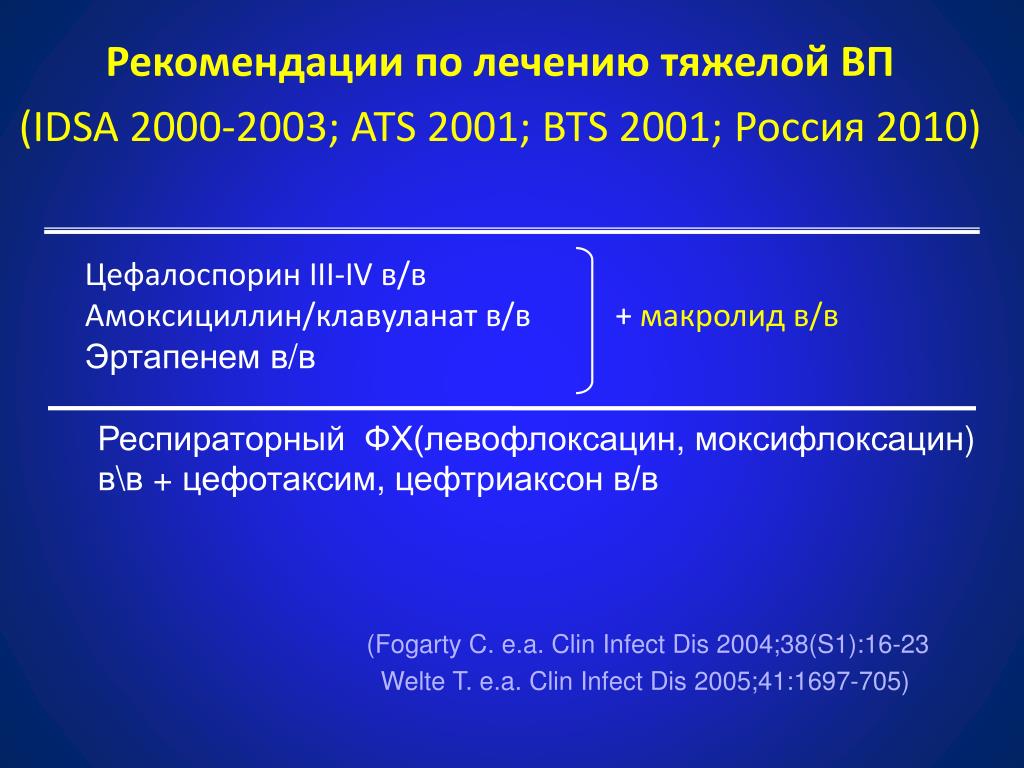 Рекомендации по лечению тяжелой ВП
(IDSA 2000-2003; ATS 2001; BTS 2001; Россия 2010)

Цефалоспорин III-IV в/в
Амоксициллин/клавуланат в/в
Эртапенем в/в

+ макролид в/в

Респираторный ФХ(левофлоксацин, моксифлоксацин) в\в + цефотаксим, цефтриаксон в/в

(Fogarty C. e.a. Clin Infect Dis 2004;38(S1):16-23
Welte T. e.a. Clin Infect Dis 2005;41:1697-705)